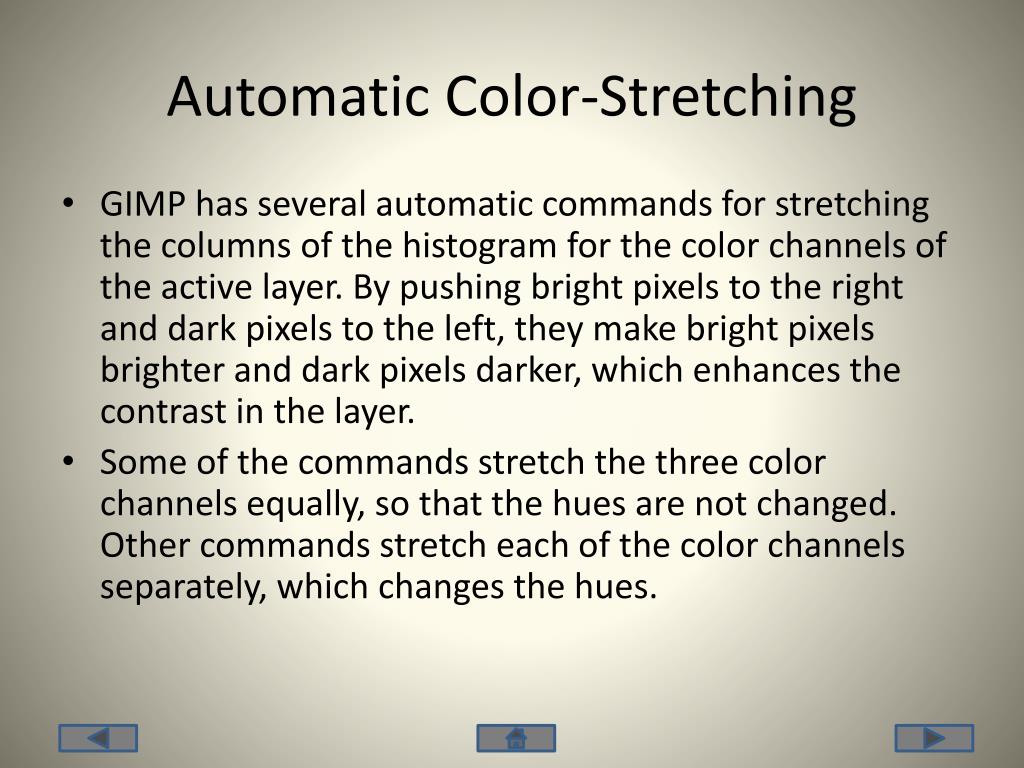 Automatic Color-Stretching

• GIMP has several automatic commands for stretching the columns of the histogram for the color channels of the active layer. By pushing bright pixels to the right and dark pixels to the left, they make bright pixels brighter and dark pixels darker, which enhances the contrast in the layer.
• Some of the commands stretch the three color channels equally, so that the hues are not changed. Other commands stretch each of the color channels separately, which changes the hues.